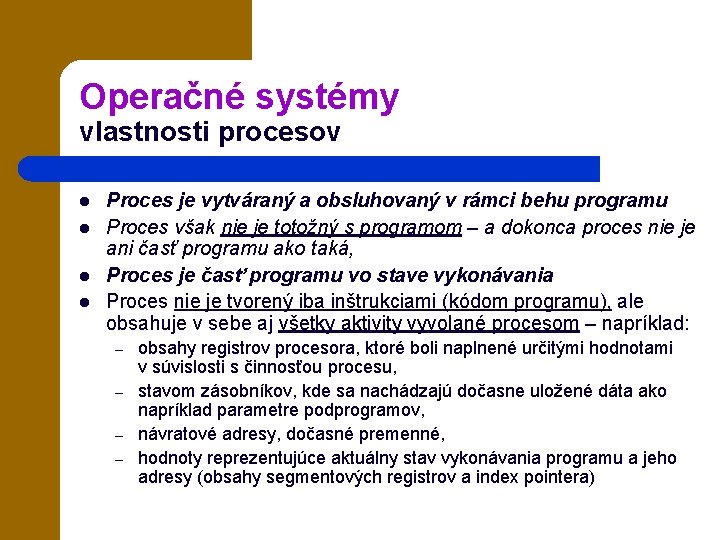 Operačné systémy
vlastnosti procesov

- Proces je vytváraný a obsluhovaný v rámci behu programu
- Proces však nie je totožný s programom – a dokonca proces nie je ani časť programu ako taká,
- Proces je časť programu vo stave vykonávania
- Proces nie je tvorený iba inštrukciami (kódom programu), ale obsahuje v sebe aj všetky aktivity vyvolané procesom – napríklad:
  – obsahy registrov procesora, ktoré boli naplnené určitými hodnotami v súvislosti s činnosťou procesu,
  – stavom zásobníkov, kde sa nachádzajú dočasne uložené dáta ako napríklad parametre podprogramov,
  – návratové adresy, dočasné premenné,
  – hodnoty reprezentujúce aktuálny stav vykonávania programu a jeho adresy (obsahy segmentových registrov a index pointera)